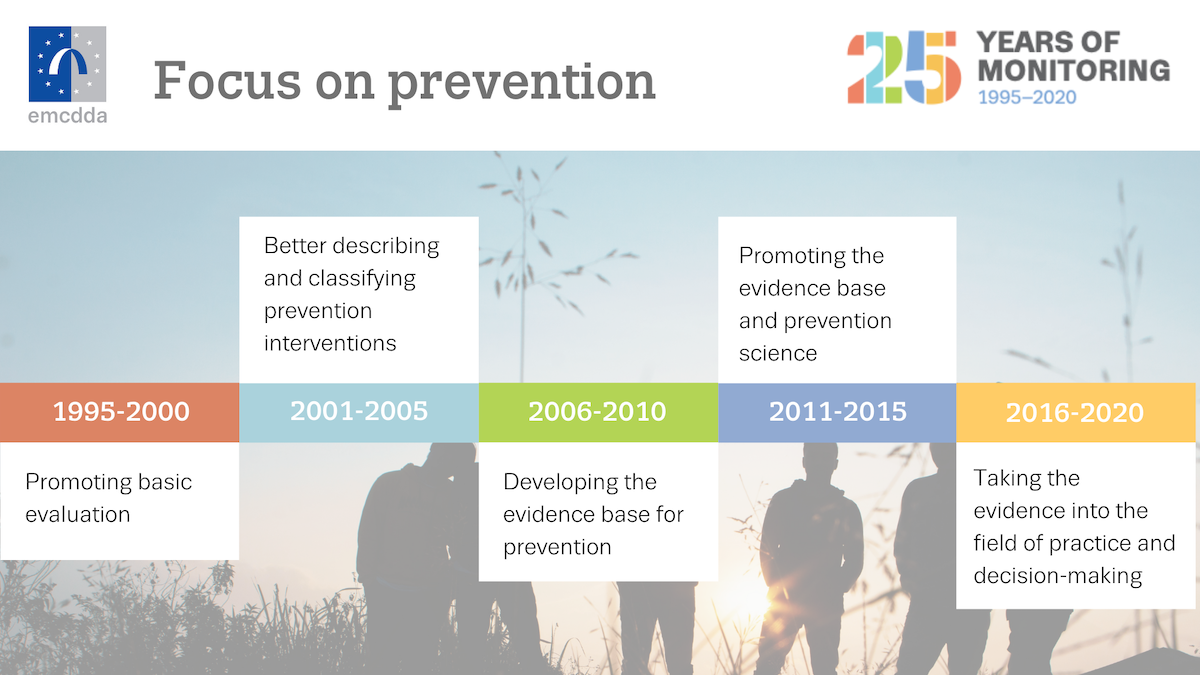 emcdda

Focus on prevention

25 YEARS OF MONITORING 1995–2020

Better describing and classifying prevention interventions

Promoting the evidence base and prevention science

1995-2000

2001-2005

2006-2010

2011-2015

2016-2020

Promoting basic evaluation

Developing the evidence base for prevention

Taking the evidence into the field of practice and decision-making